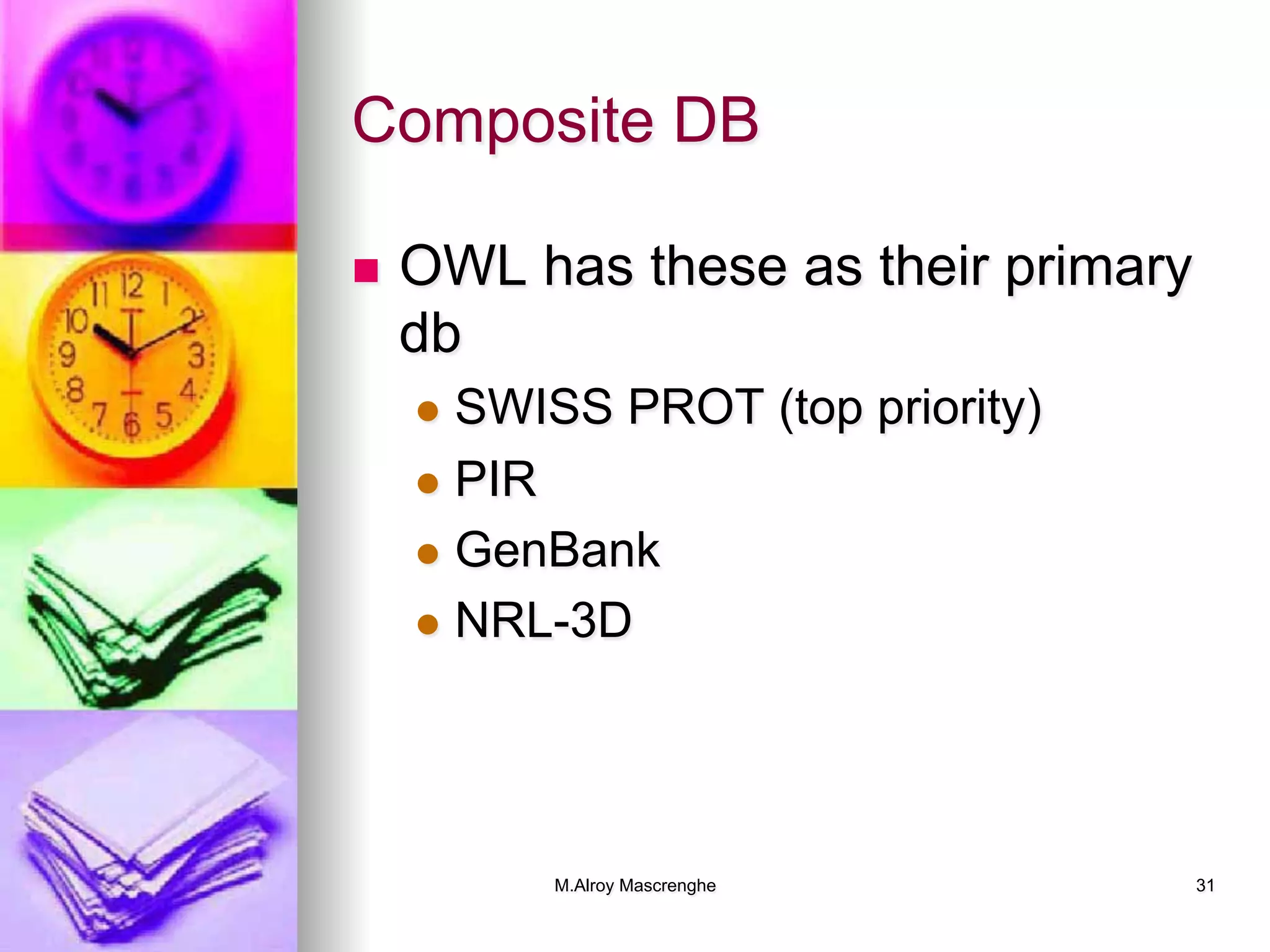 Composite DB

OWL has these as their primary db

SWISS PROT (top priority)
PIR
GenBank
NRL-3D

M.Alroy Mascrenghe

31